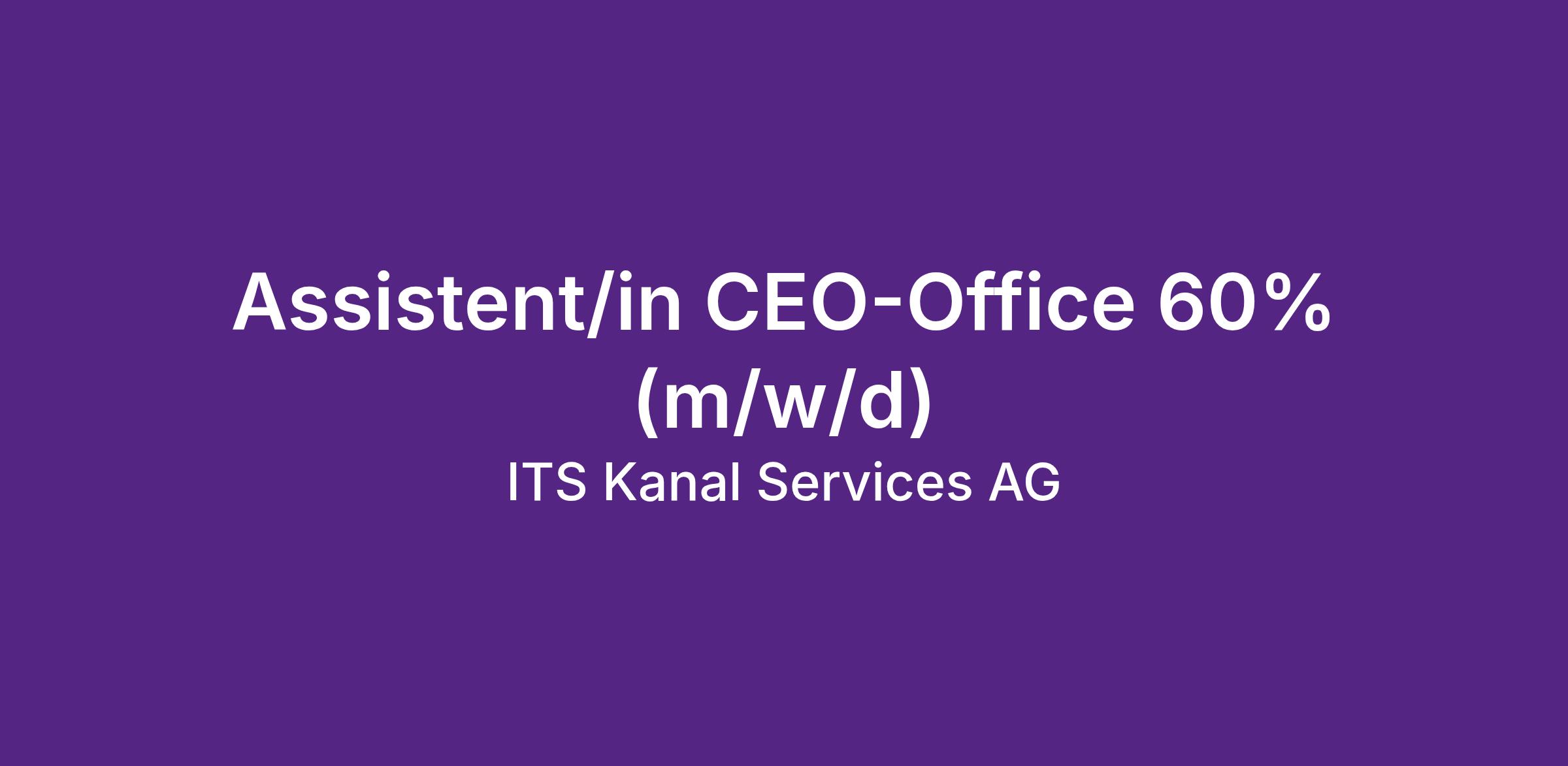 Assistent/in CEO-Office 60% (m/w/d)

ITS Kanal Services AG